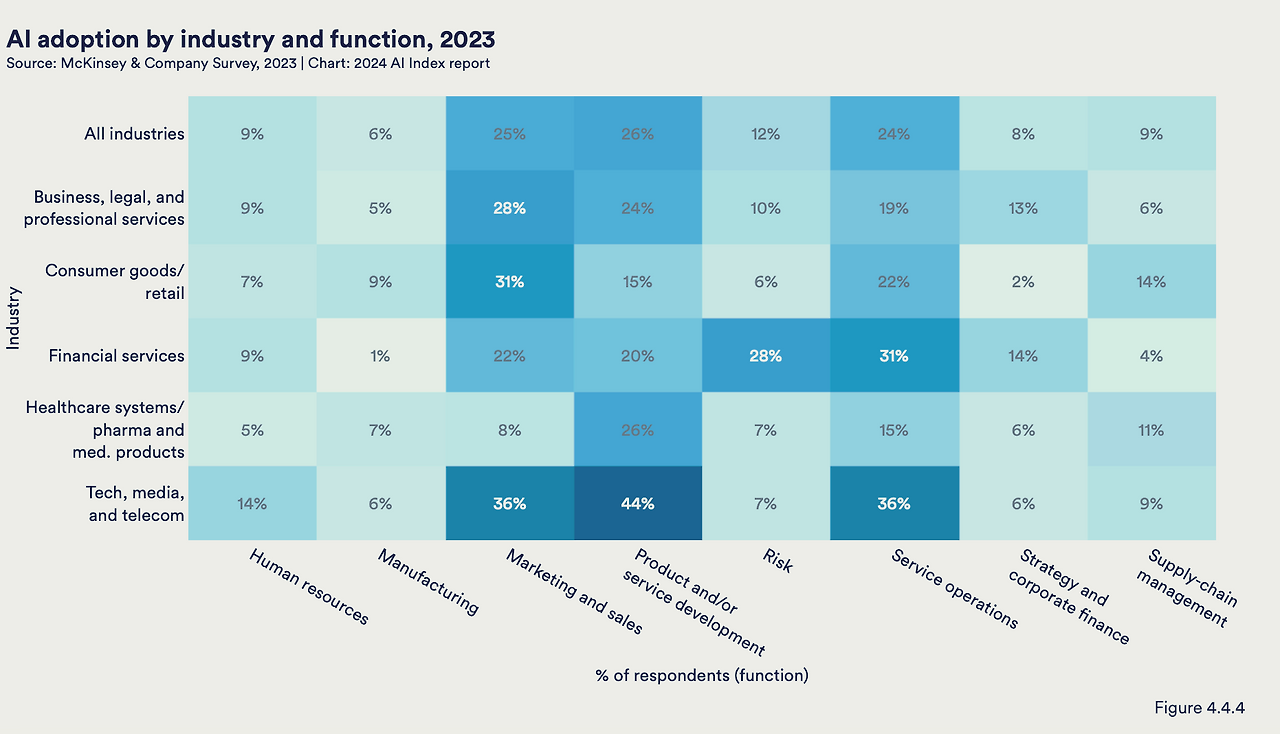 AI adoption by industry and function, 2023
Source: McKinsey & Company Survey, 2023 | Chart: 2024 AI Index report

Industry

| | Human resources | Manufacturing | Marketing and sales | Product and/or service development | Risk | Service operations | Strategy and corporate finance | Supply-chain management |
|---|---|---|---|---|---|---|---|---|
| All industries | 9% | 6% | 25% | 26% | 12% | 24% | 8% | 9% |
| Business, legal, and professional services | 9% | 5% | 28% | 24% | 10% | 19% | 13% | 6% |
| Consumer goods/ retail | 7% | 9% | 31% | 15% | 6% | 22% | 2% | 14% |
| Financial services | 9% | 1% | 22% | 20% | 28% | 31% | 14% | 4% |
| Healthcare systems/ pharma and med. products | 5% | 7% | 8% | 26% | 7% | 15% | 6% | 11% |
| Tech, media, and telecom | 14% | 6% | 36% | 44% | 7% | 36% | 6% | 9% |

% of respondents (function)

Figure 4.4.4